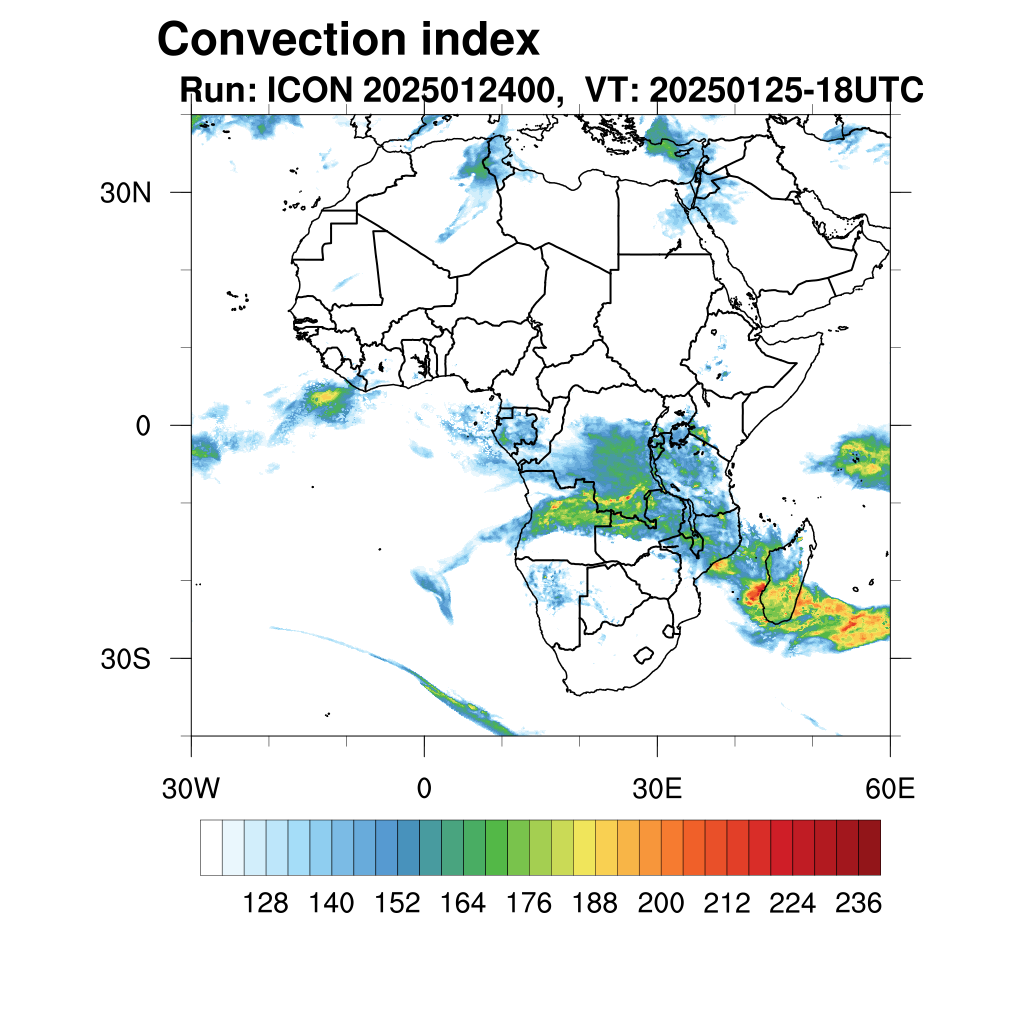 Convection index
Run: ICON 2025012400, VT: 20250125-18UTC

30N
0
30S

30W
0
30E
60E

128 140 152 164 176 188 200 212 224 236